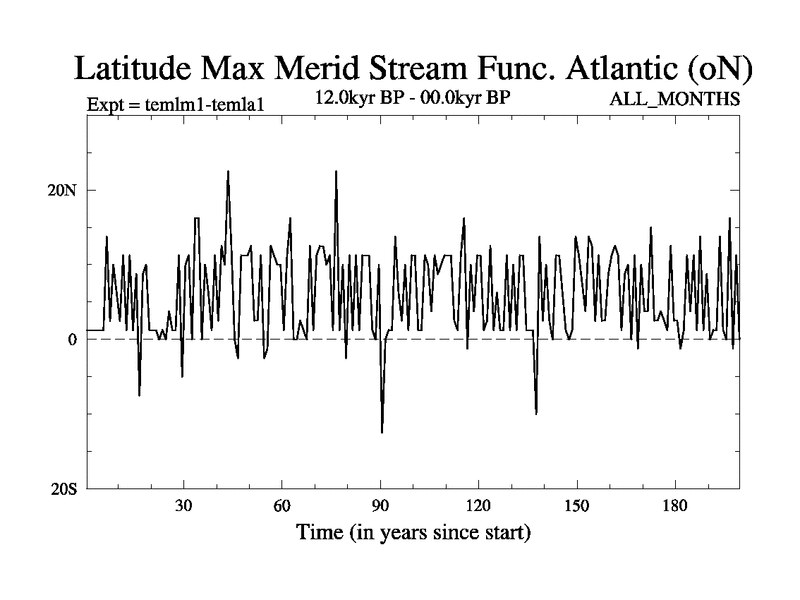 Latitude Max Merid Stream Func. Atlantic (oN)

Expt = temlm1-temla1

12.0kyr BP - 00.0kyr BP

ALL_MONTHS

20N

0

20S

30

60

90

120

150

180

Time (in years since start)